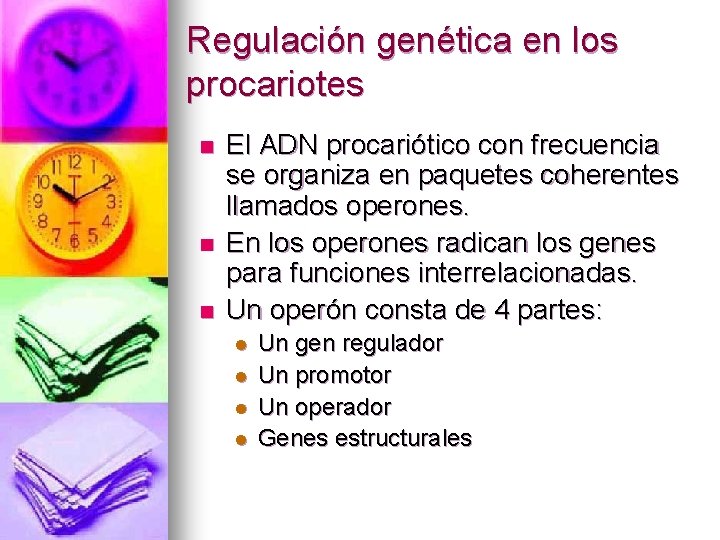 Regulación genética en los procariotes

- El ADN procariótico con frecuencia se organiza en paquetes coherentes llamados operones.
- En los operones radican los genes para funciones interrelacionadas.
- Un operón consta de 4 partes:
  - Un gen regulador
  - Un promotor
  - Un operador
  - Genes estructurales